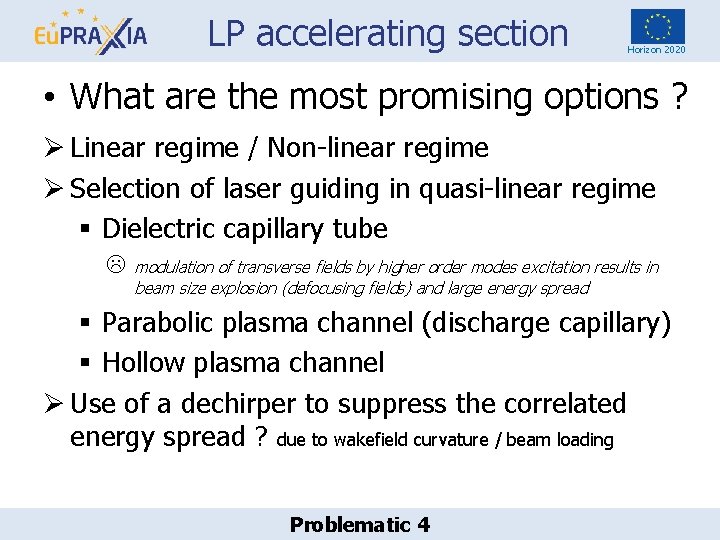 EuPRAXIA

LP accelerating section

Horizon 2020

• What are the most promising options ?

➢ Linear regime / Non-linear regime

➢ Selection of laser guiding in quasi-linear regime

▪ Dielectric capillary tube

☹ modulation of transverse fields by higher order modes excitation results in beam size explosion (defocusing fields) and large energy spread

▪ Parabolic plasma channel (discharge capillary)

▪ Hollow plasma channel

➢ Use of a dechirper to suppress the correlated energy spread ? due to wakefield curvature / beam loading

Problematic 4